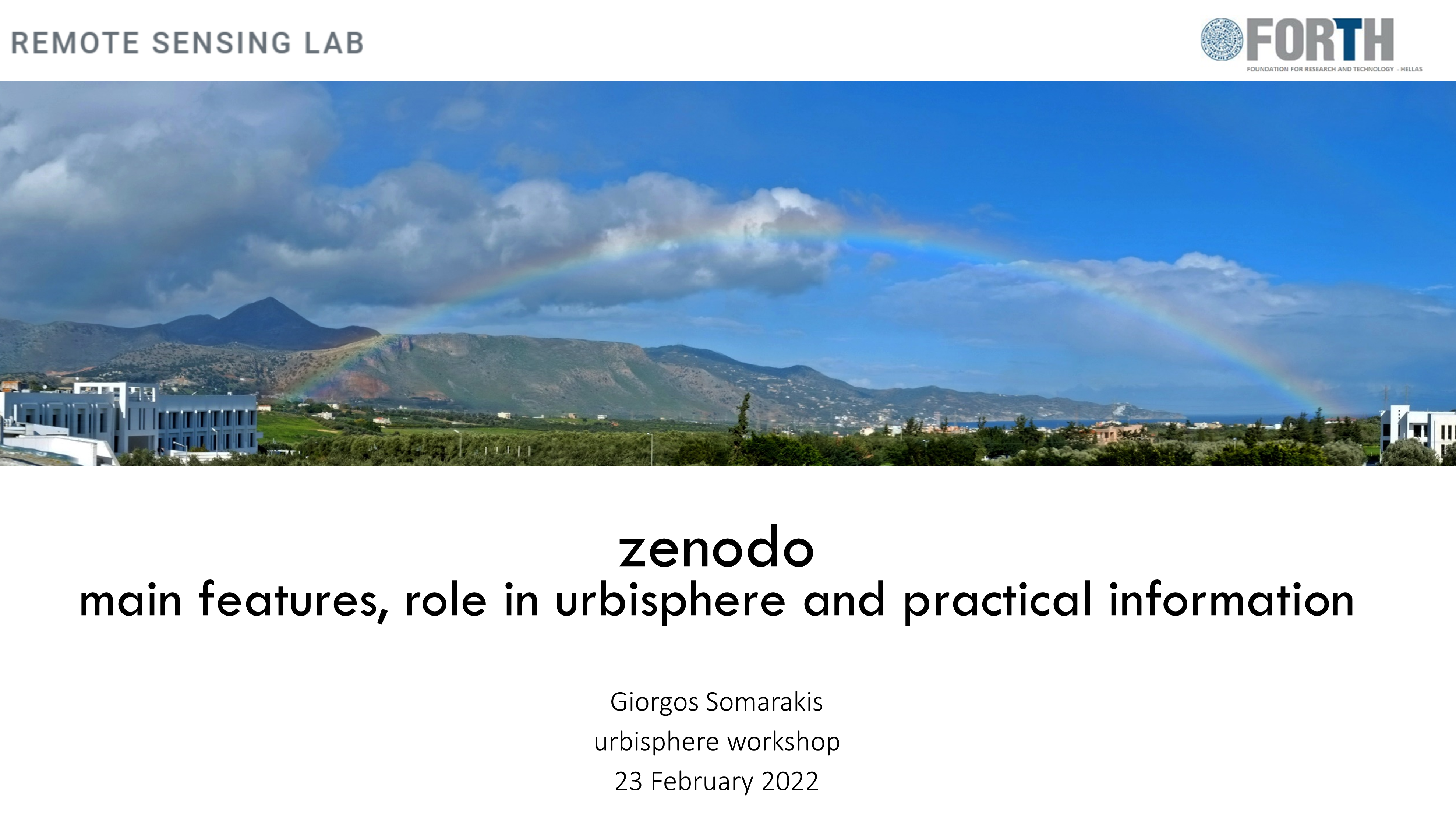 REMOTE SENSING LAB

FORTH
FOUNDATION FOR RESEARCH AND TECHNOLOGY - HELLAS

zenodo
main features, role in urbisphere and practical information

Giorgos Somarakis
urbisphere workshop
23 February 2022